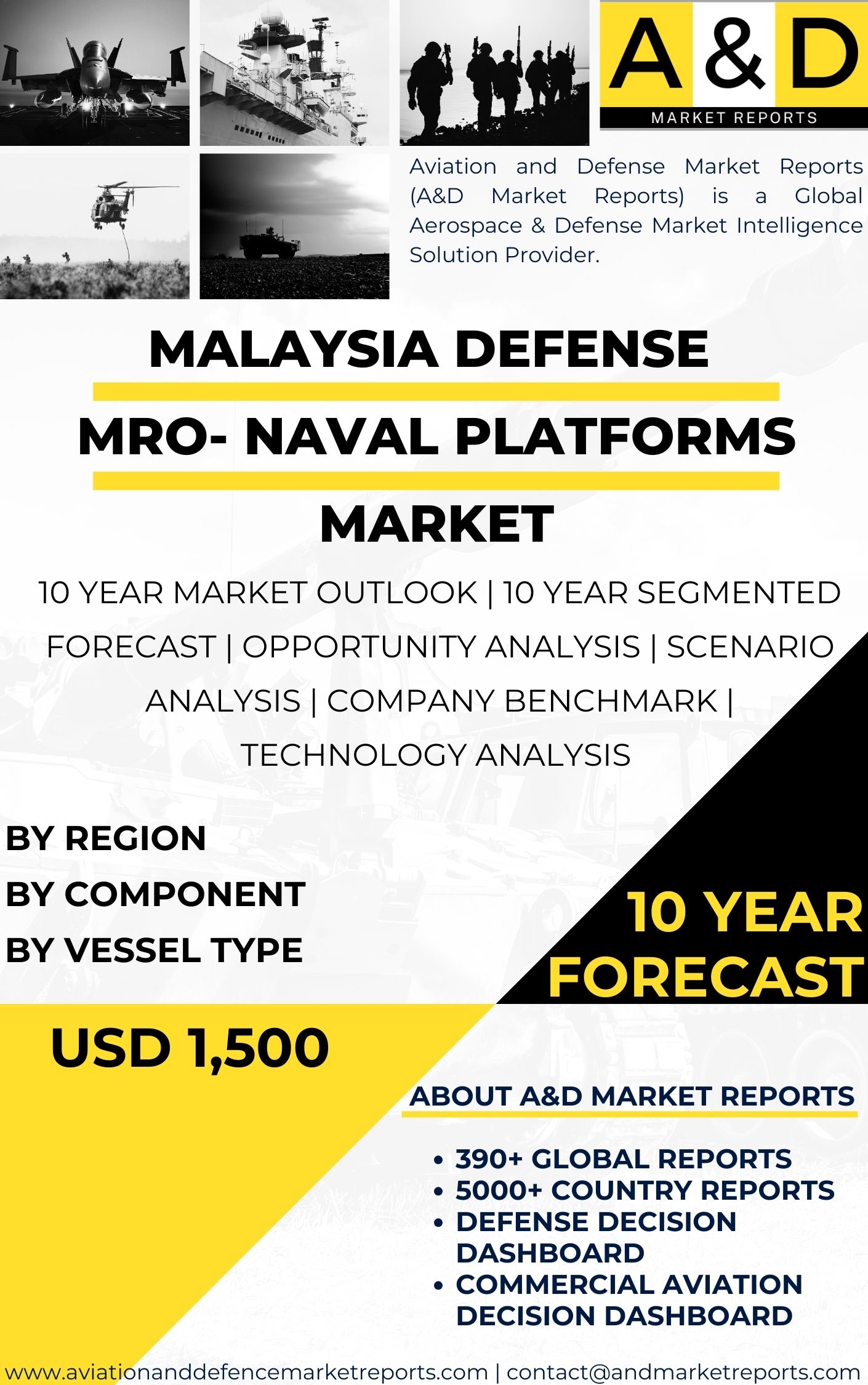 A & D
MARKET REPORTS

Aviation and Defense Market Reports (A&D Market Reports) is a Global Aerospace & Defense Market Intelligence Solution Provider.

MALAYSIA DEFENSE
MRO- NAVAL PLATFORMS
MARKET

10 YEAR MARKET OUTLOOK | 10 YEAR SEGMENTED FORECAST | OPPORTUNITY ANALYSIS | SCENARIO ANALYSIS | COMPANY BENCHMARK | TECHNOLOGY ANALYSIS

BY REGION
BY COMPONENT
BY VESSEL TYPE

10 YEAR
FORECAST

USD 1,500

ABOUT A&D MARKET REPORTS

• 390+ GLOBAL REPORTS
• 5000+ COUNTRY REPORTS
• DEFENSE DECISION DASHBOARD
• COMMERCIAL AVIATION DECISION DASHBOARD

www.aviationanddefencemarketreports.com | contact@andmarketreports.com